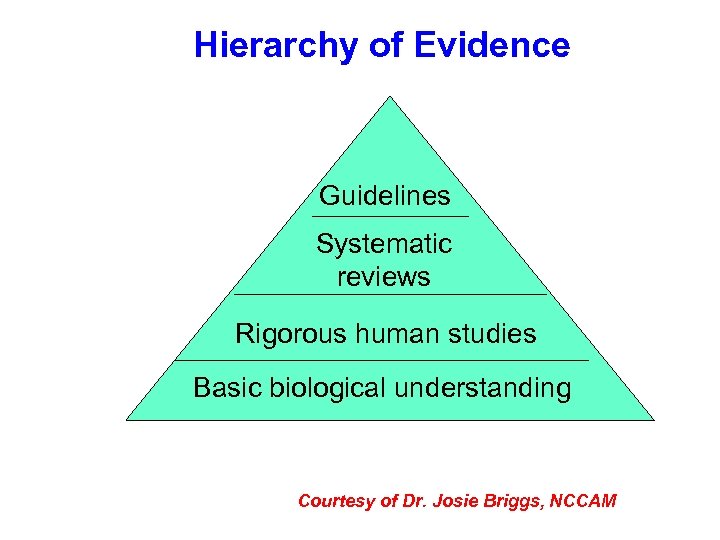 Hierarchy of Evidence

Guidelines

Systematic reviews

Rigorous human studies

Basic biological understanding

Courtesy of Dr. Josie Briggs, NCCAM